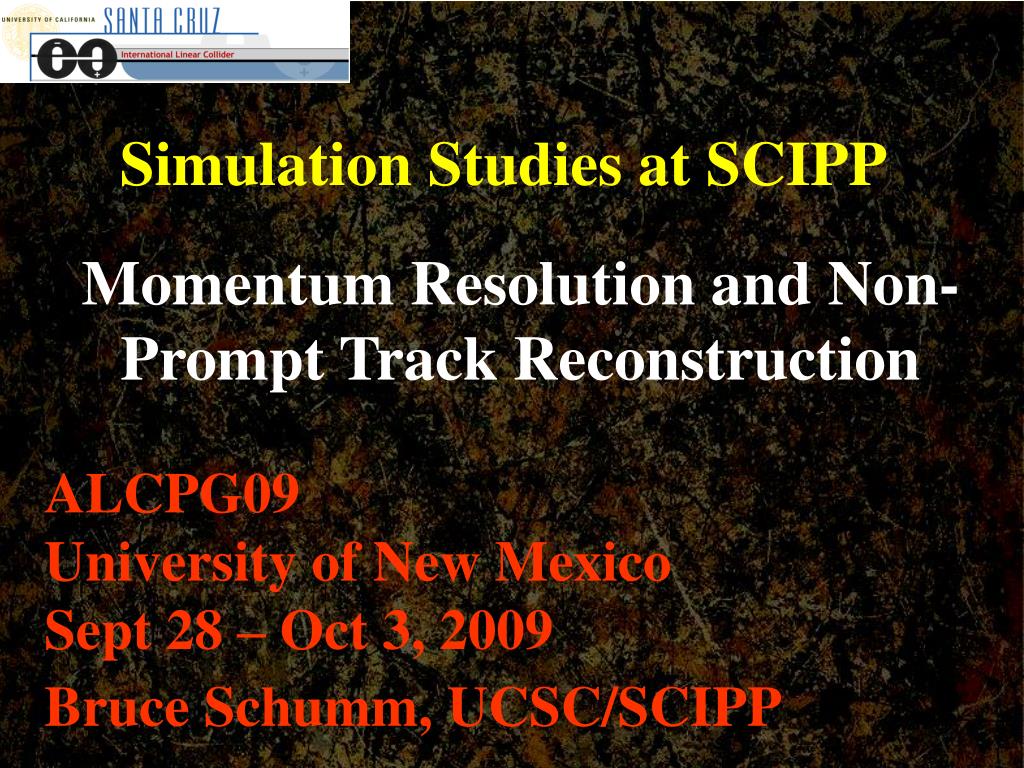 UNIVERSITY OF CALIFORNIA SANTA CRUZ

International Linear Collider

Simulation Studies at SCIPP

Momentum Resolution and Non-Prompt Track Reconstruction

ALCPG09
University of New Mexico
Sept 28 – Oct 3, 2009
Bruce Schumm, UCSC/SCIPP